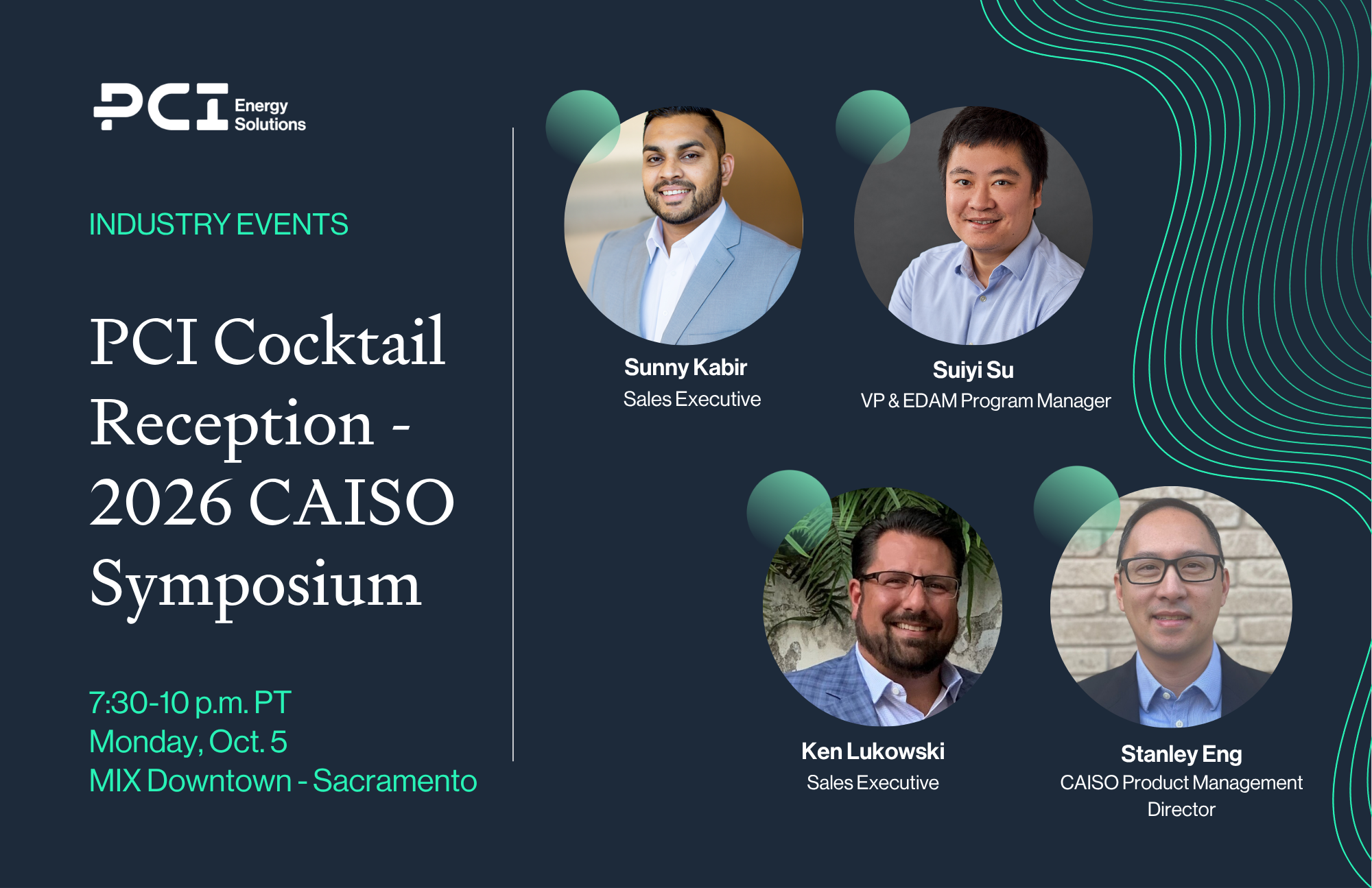 PCI Energy Solutions

INDUSTRY EVENTS

PCI Cocktail Reception - 2026 CAISO Symposium

7:30-10 p.m. PT
Monday, Oct. 5
MIX Downtown - Sacramento

Sunny Kabir
Sales Executive

Suiyi Su
VP & EDAM Program Manager

Ken Lukowski
Sales Executive

Stanley Eng
CAISO Product Management Director